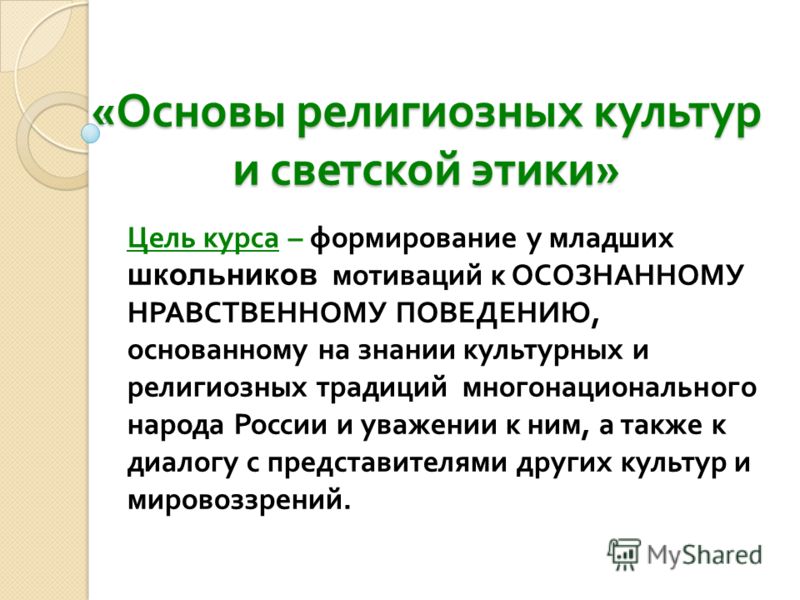 «Основы религиозных культур и светской этики»

Цель курса – формирование у младших школьников мотиваций к ОСОЗНАННОМУ НРАВСТВЕННОМУ ПОВЕДЕНИЮ, основанному на знании культурных и религиозных традиций многонационального народа России и уважении к ним, а также к диалогу с представителями других культур и мировоззрений.

MyShared